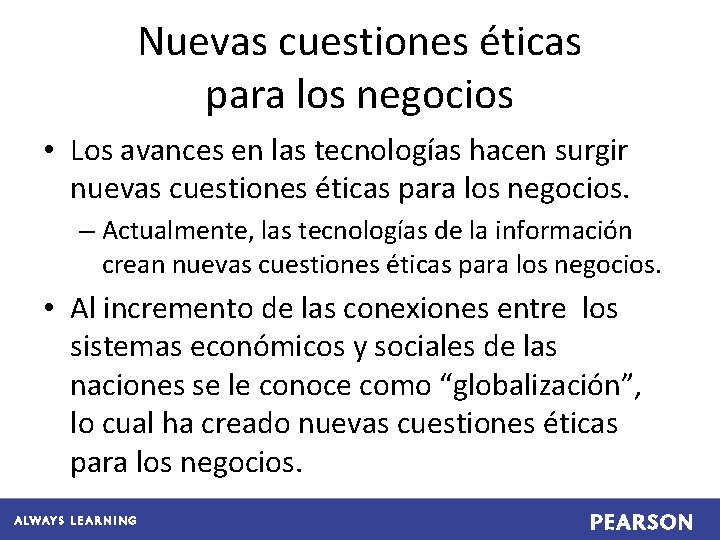 Nuevas cuestiones éticas para los negocios

• Los avances en las tecnologías hacen surgir nuevas cuestiones éticas para los negocios.

– Actualmente, las tecnologías de la información crean nuevas cuestiones éticas para los negocios.

• Al incremento de las conexiones entre los sistemas económicos y sociales de las naciones se le conoce como “globalización”, lo cual ha creado nuevas cuestiones éticas para los negocios.

ALWAYS LEARNING

PEARSON